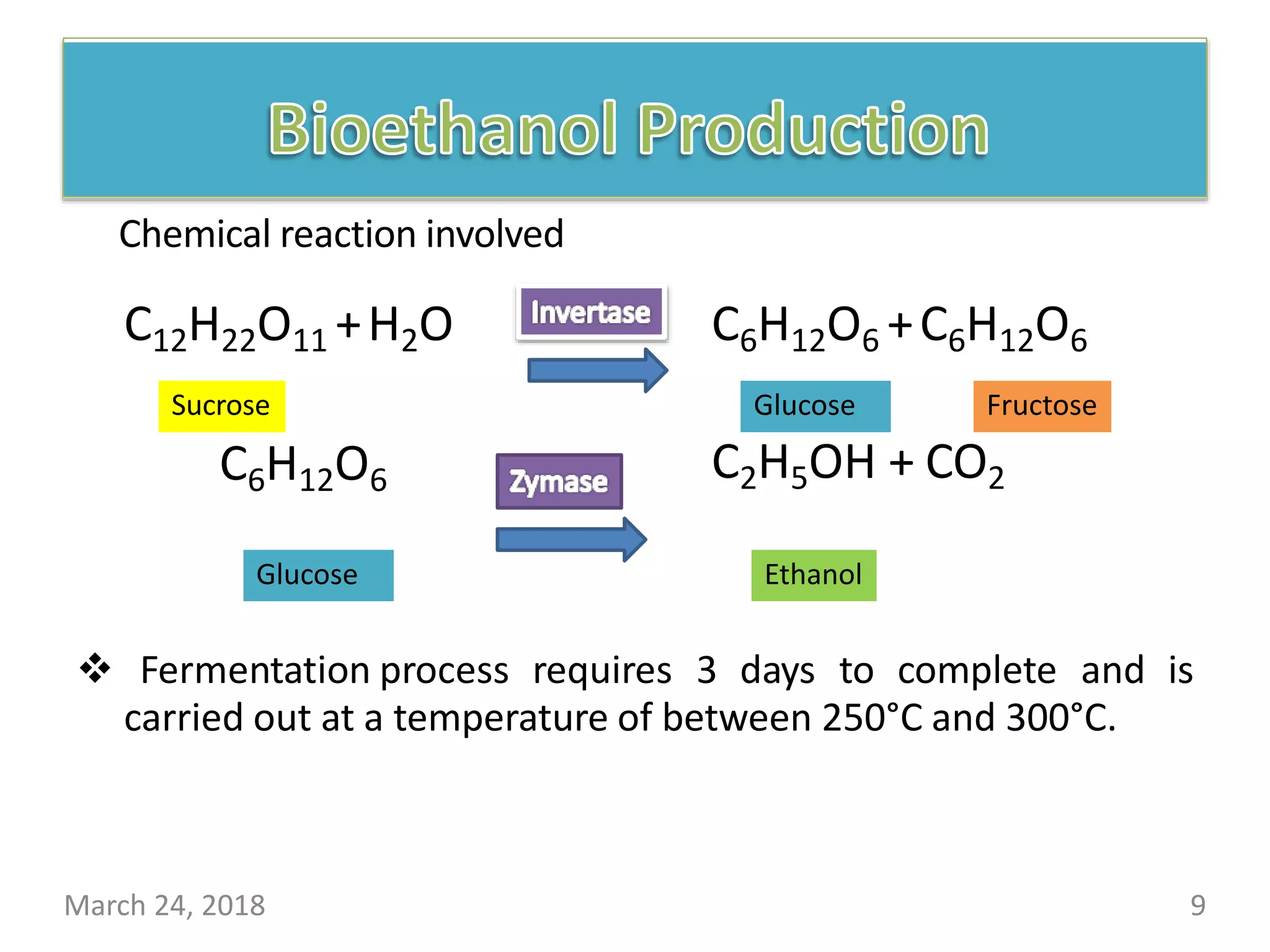 Bioethanol Production

Chemical reaction involved

$C_{12}H_{22}O_{11} + H_2O$ Invertase $C_6H_{12}O_6 + C_6H_{12}O_6$

Sucrose Glucose Fructose

$C_6H_{12}O_6$ Zymase $C_2H_5OH + CO_2$

Glucose Ethanol

❖ Fermentation process requires 3 days to complete and is carried out at a temperature of between 250°C and 300°C.

March 24, 2018

9